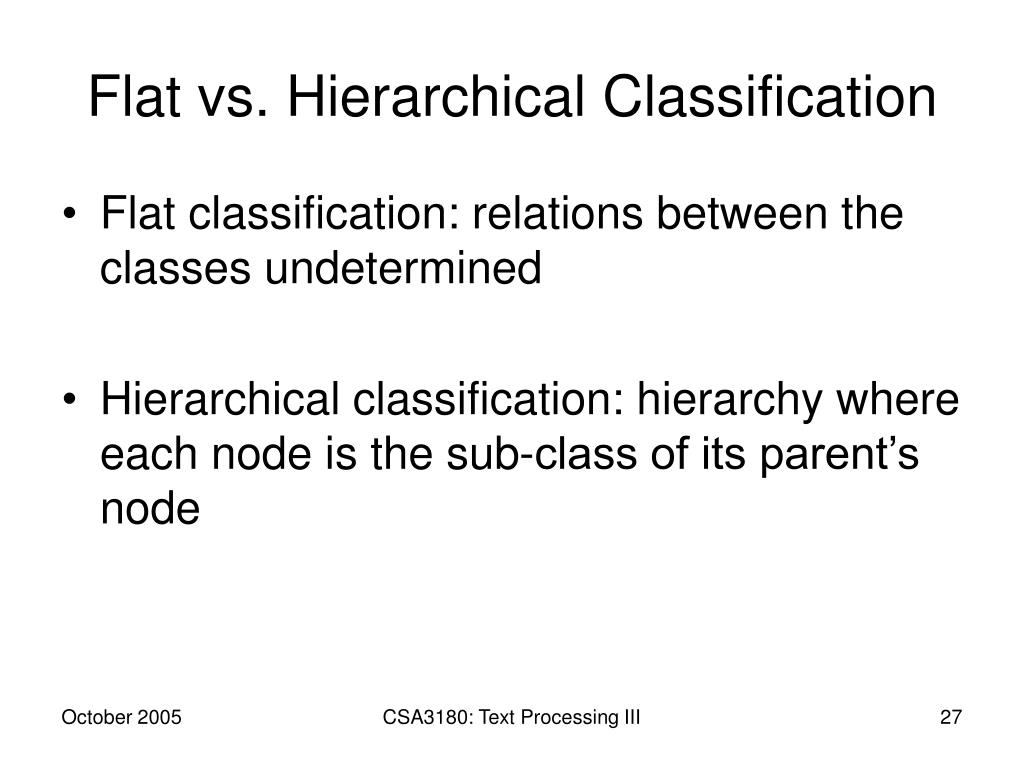 Flat vs. Hierarchical Classification

• Flat classification: relations between the classes undetermined

• Hierarchical classification: hierarchy where each node is the sub-class of its parent’s node

October 2005

CSA3180: Text Processing III

27